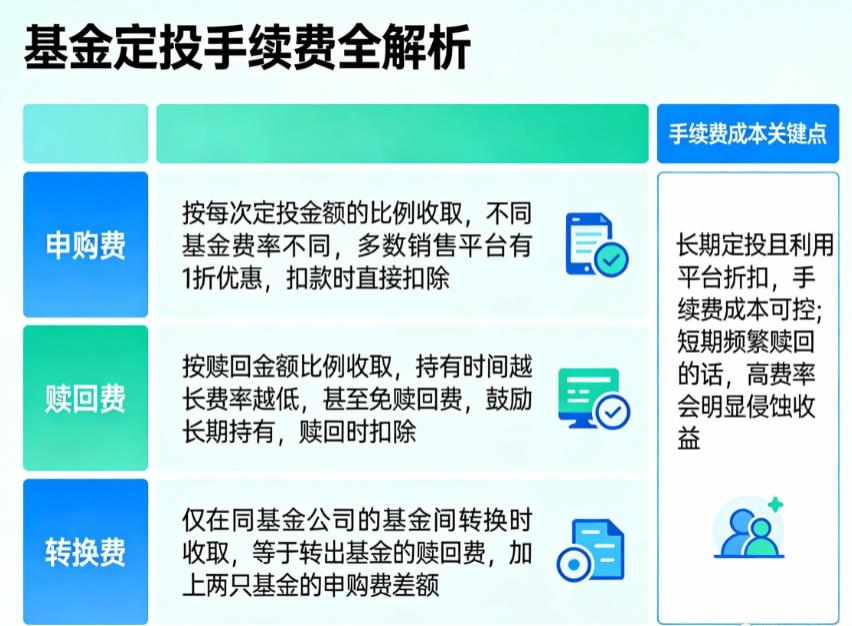 基金定投手续费全解析

手续费成本关键点

申购费

按每次定投金额的比例收取，不同基金费率不同，多数销售平台有1折优惠，扣款时直接扣除

赎回费

按赎回金额比例收取，持有时间越长费率越低，甚至免赎回费，鼓励长期持有，赎回时扣除

转换费

仅在同基金公司的基金间转换时收取，等于转出基金的赎回费，加上两只基金的申购费差额

长期定投且利用平台折扣，手续费成本可控；短期频繁赎回的话，高费率会明显侵蚀收益